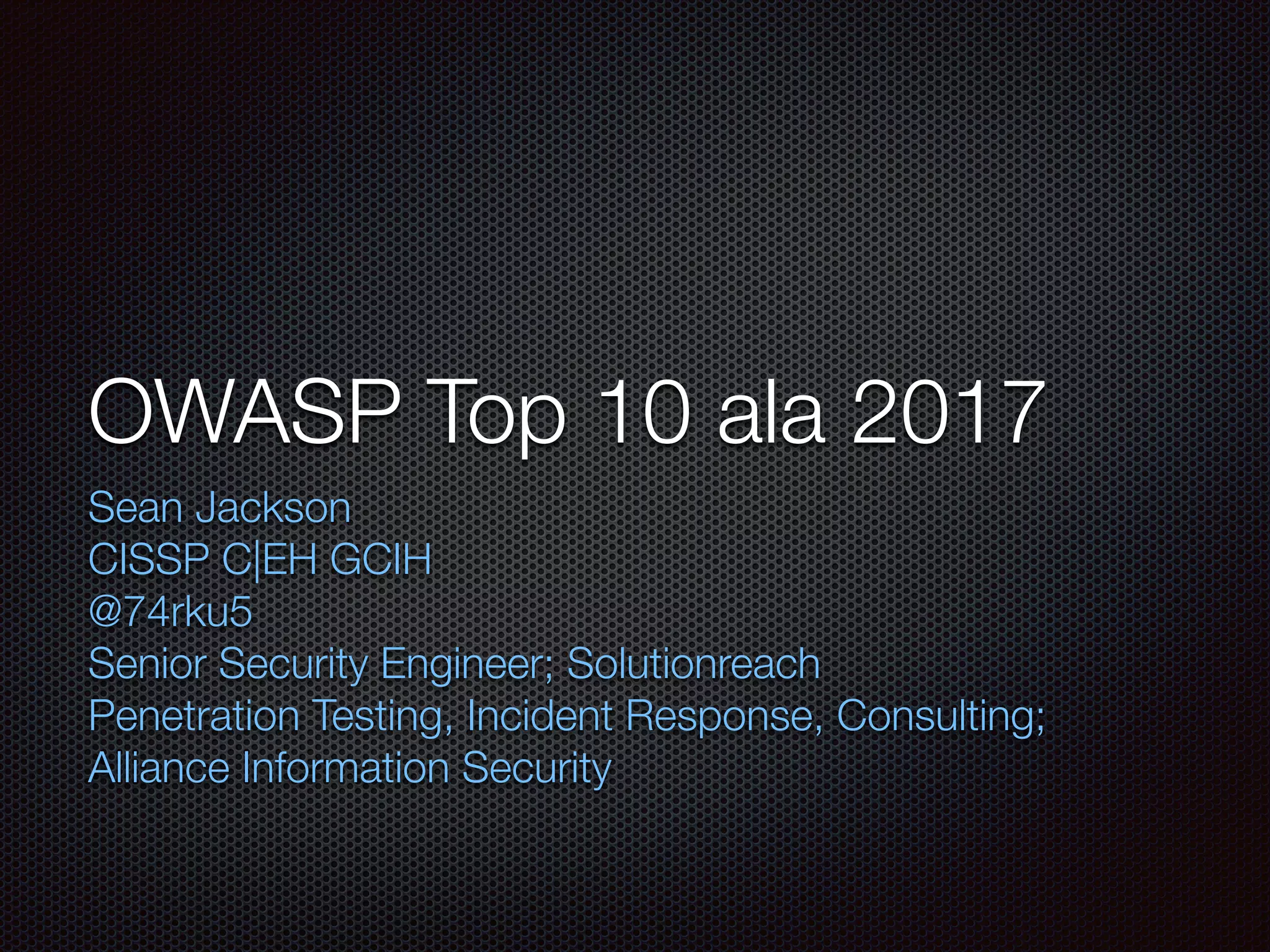 OWASP Top 10 ala 2017

Sean Jackson
CISSP C|EH GCIH
@74rku5
Senior Security Engineer; Solutionreach
Penetration Testing, Incident Response, Consulting; Alliance Information Security